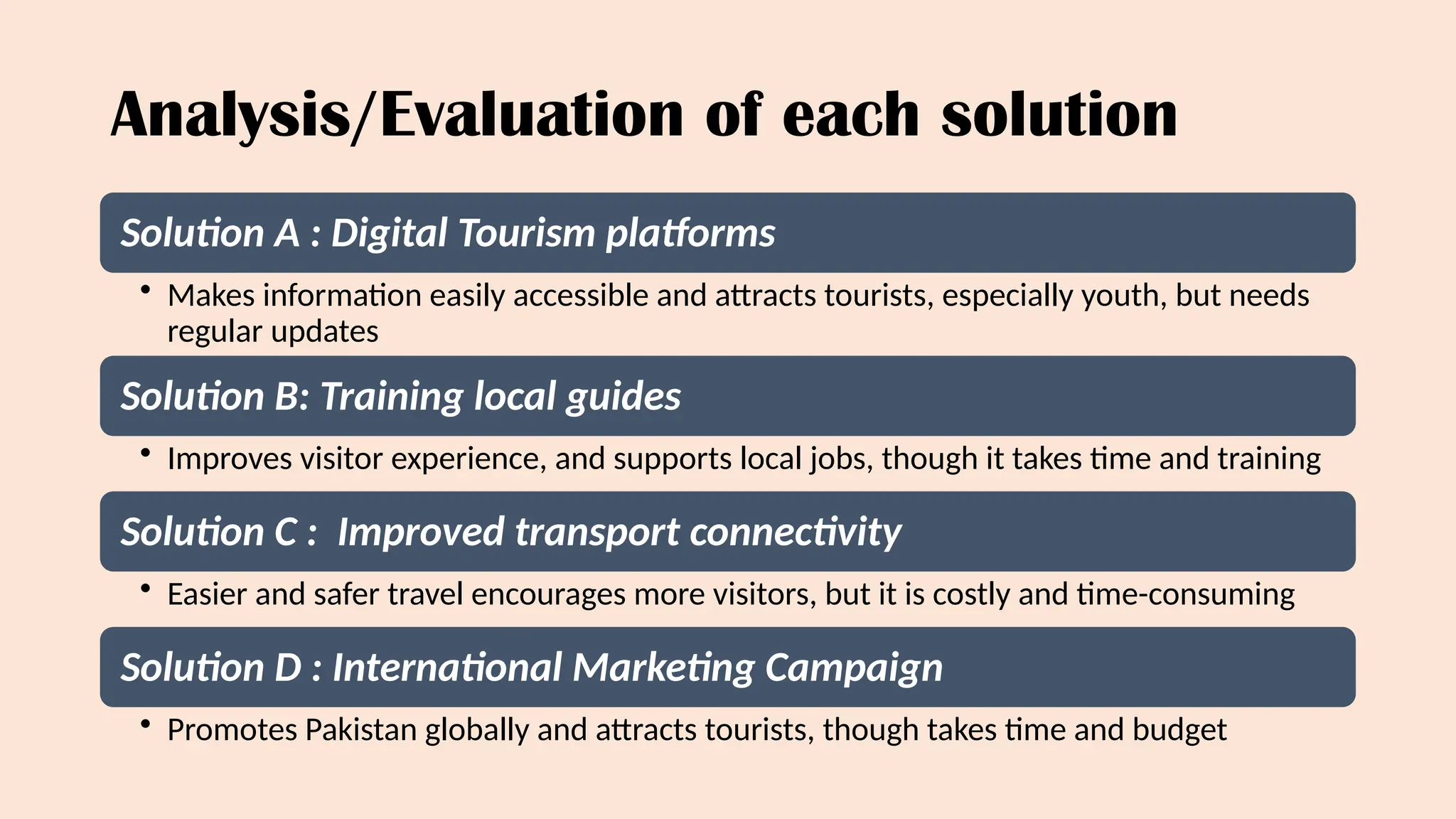 Analysis/Evaluation of each solution

Solution A : Digital Tourism platforms

• Makes information easily accessible and attracts tourists, especially youth, but needs regular updates

Solution B: Training local guides

• Improves visitor experience, and supports local jobs, though it takes time and training

Solution C : Improved transport connectivity

• Easier and safer travel encourages more visitors, but it is costly and time-consuming

Solution D : International Marketing Campaign

• Promotes Pakistan globally and attracts tourists, though takes time and budget